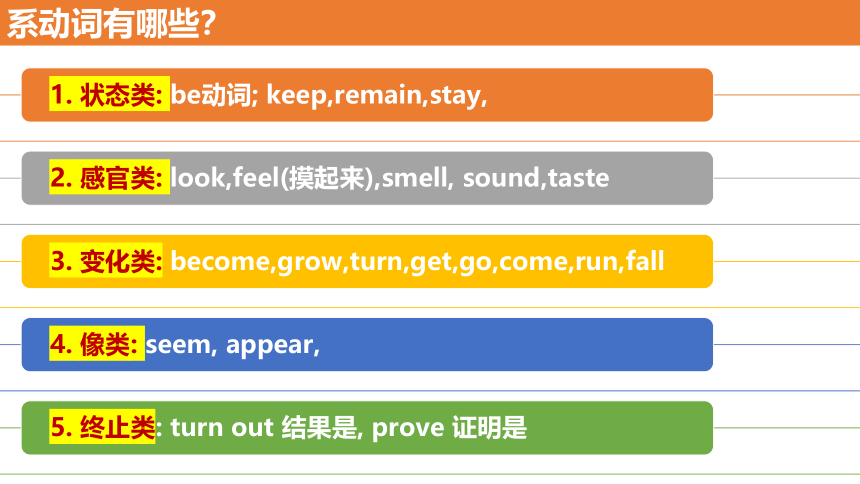 系动词有哪些?

1. 状态类: be动词; keep,remain,stay,

2. 感官类: look,feel(摸起来),smell, sound,taste

3. 变化类: become,grow,turn,get,go,come,run,fall

4. 像类: seem, appear,

5. 终止类: turn out 结果是, prove 证明是